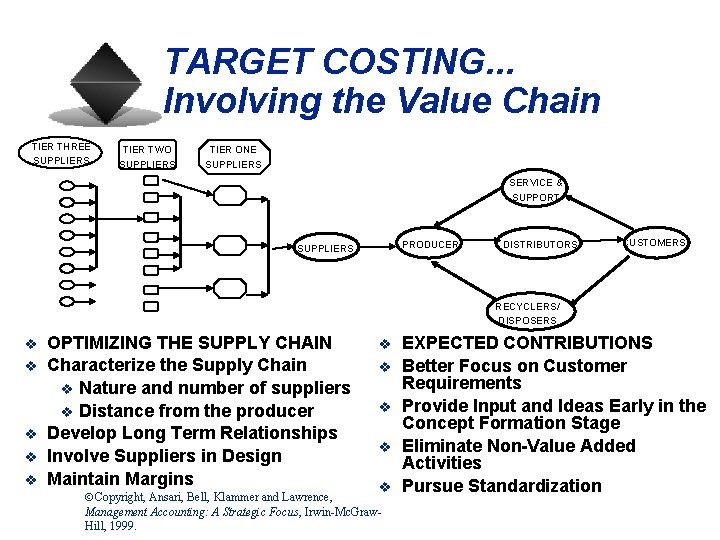 TARGET COSTING...
Involving the Value Chain

TIER THREE SUPPLIERS
TIER TWO SUPPLIERS
TIER ONE SUPPLIERS
SUPPLIERS
PRODUCER
SERVICE & SUPPORT
DISTRIBUTORS
CUSTOMERS
RECYCLERS/ DISPOSERS

❖ OPTIMIZING THE SUPPLY CHAIN
❖ Characterize the Supply Chain
❖ Nature and number of suppliers
❖ Distance from the producer
❖ Develop Long Term Relationships
❖ Involve Suppliers in Design
❖ Maintain Margins

©Copyright, Ansari, Bell, Klammer and Lawrence, Management Accounting: A Strategic Focus, Irwin-McGraw-Hill, 1999.

❖ EXPECTED CONTRIBUTIONS
❖ Better Focus on Customer Requirements
❖ Provide Input and Ideas Early in the Concept Formation Stage
❖ Eliminate Non-Value Added Activities
❖ Pursue Standardization